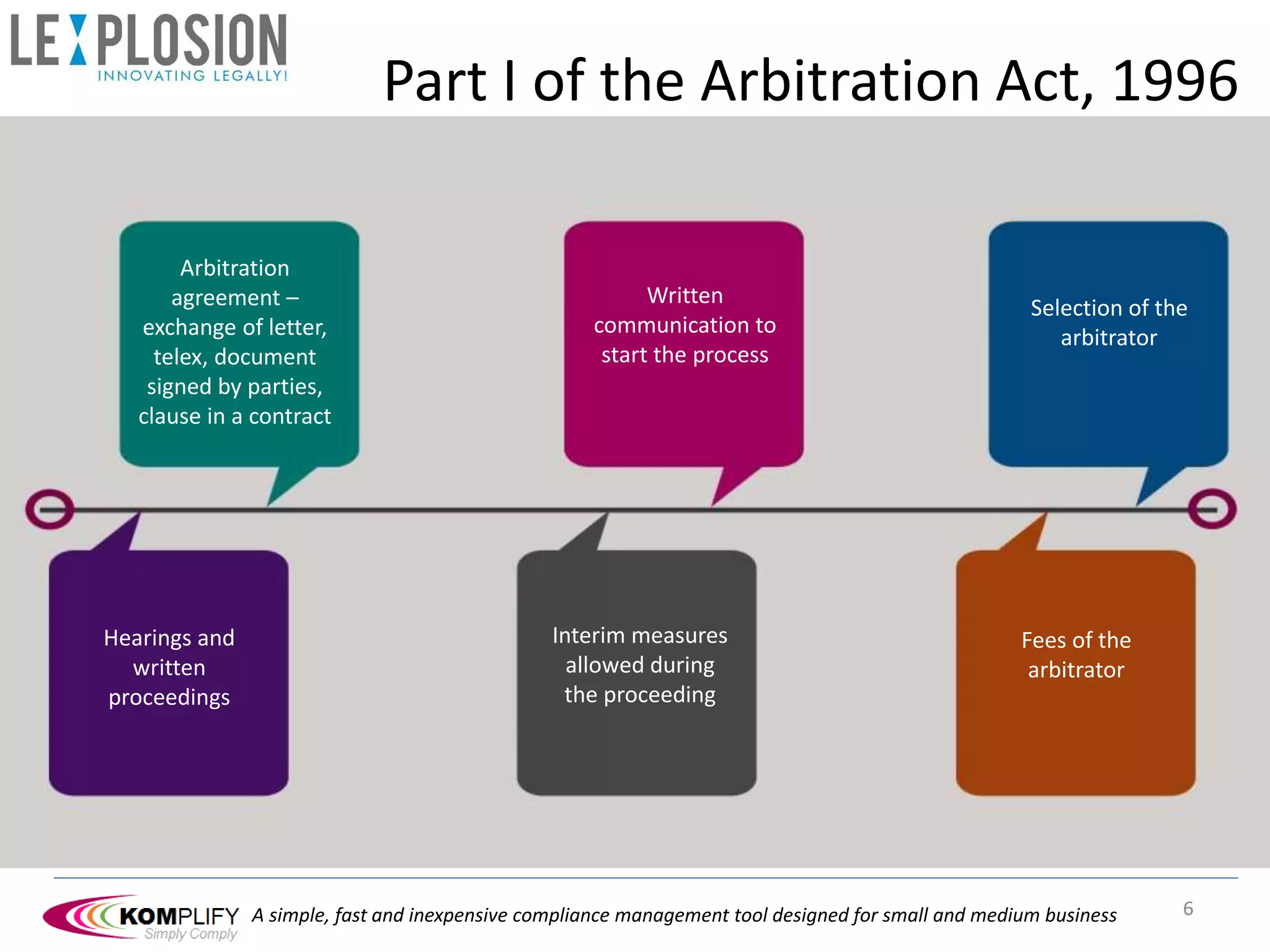 LEXPLOSION
INNOVATING LEGALLY!

Part I of the Arbitration Act, 1996

Arbitration agreement – exchange of letter, telex, document signed by parties, clause in a contract

Written communication to start the process

Selection of the arbitrator

Hearings and written proceedings

Interim measures allowed during the proceeding

Fees of the arbitrator

KOMPLIFY Simply Comply A simple, fast and inexpensive compliance management tool designed for small and medium business

6